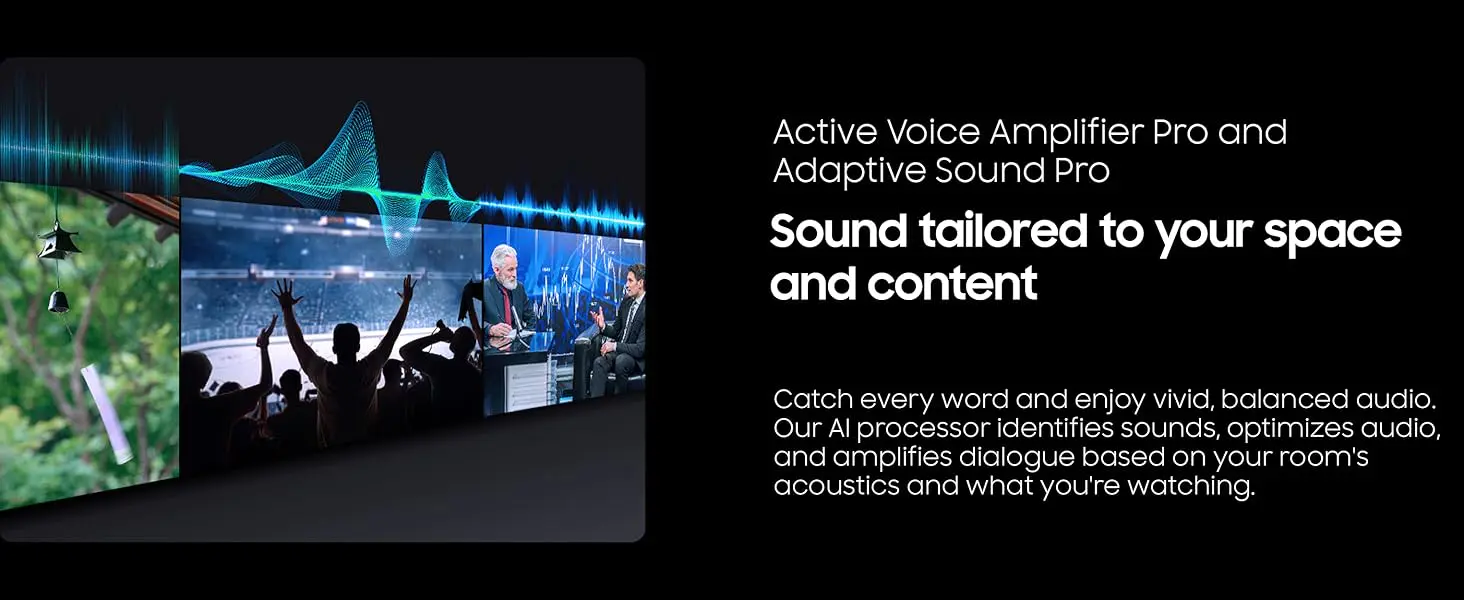 Active Voice Amplifier Pro and Adaptive Sound Pro

Sound tailored to your space and content

Catch every word and enjoy vivid, balanced audio. Our AI processor identifies sounds, optimizes audio, and amplifies dialogue based on your room's acoustics and what you're watching.